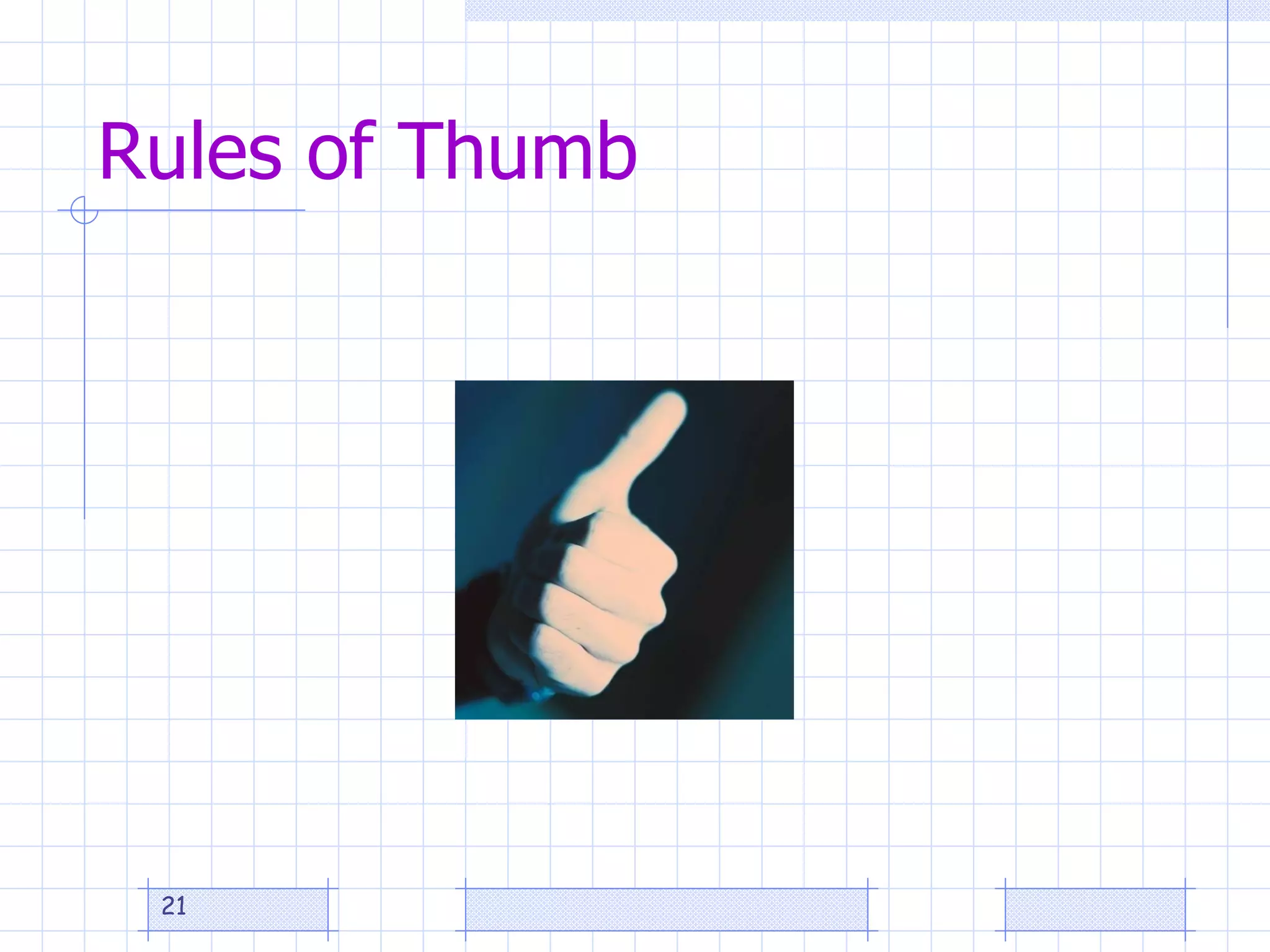 Rules of Thumb

21